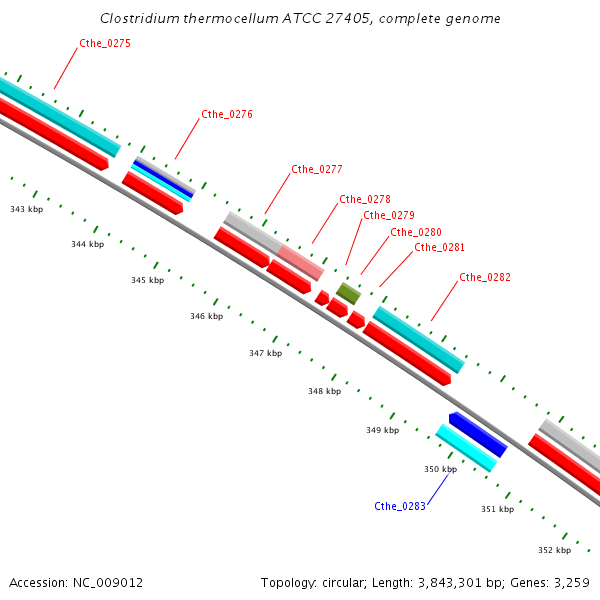 Clostridium thermocellum ATCC 27405, complete genome

Cthe_0275

Cthe_0276

Cthe_0277

Cthe_0278

Cthe_0279

Cthe_0280

Cthe_0281

Cthe_0282

343 kbp

344 kbp

345 kbp

346 kbp

347 kbp

348 kbp

349 kbp

350 kbp

Cthe_0283

351 kbp

352 kbp

Accession: NC_009012

Topology: circular; Length: 3,843,301 bp; Genes: 3,259